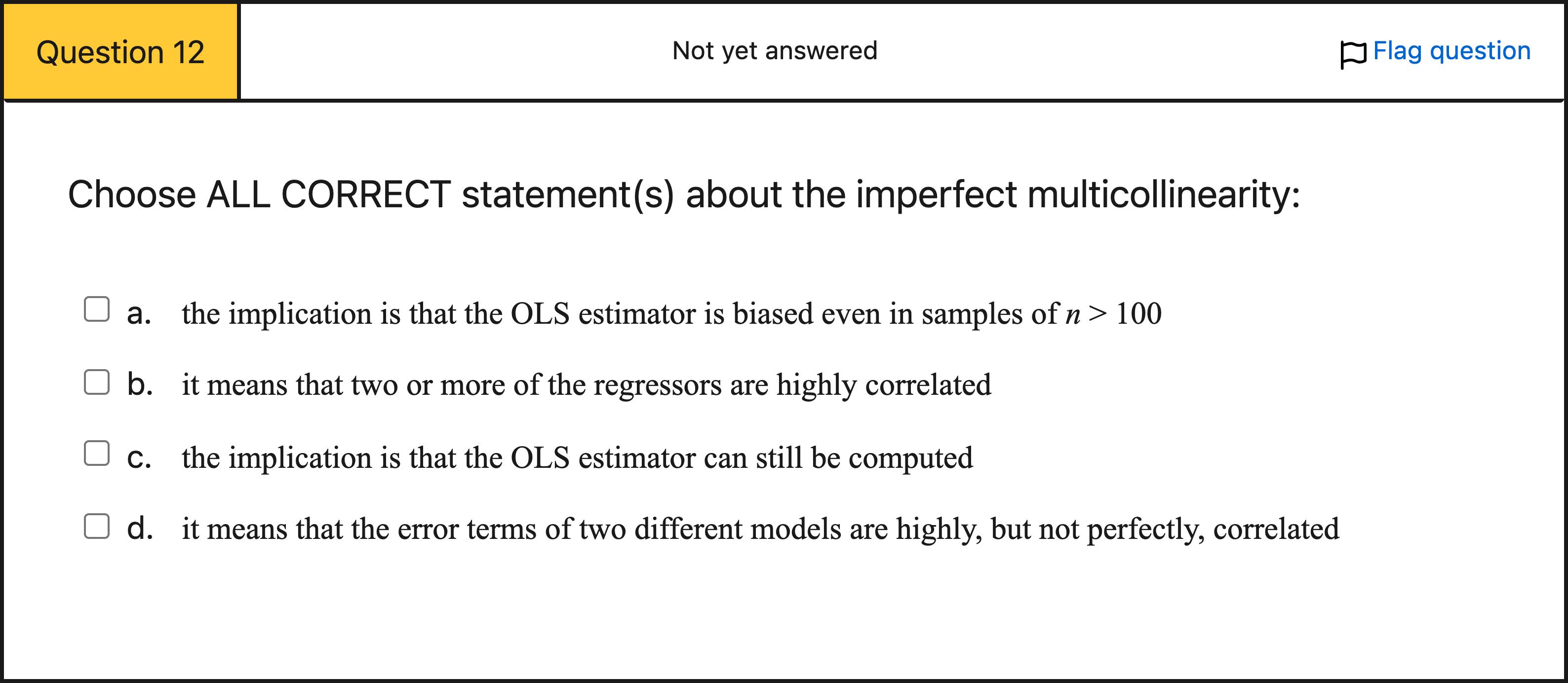 Question 12

Not yet answered

Flag question

Choose ALL CORRECT statement(s) about the imperfect multicollinearity:

a. the implication is that the OLS estimator is biased even in samples of $n > 100$

b. it means that two or more of the regressors are highly correlated

c. the implication is that the OLS estimator can still be computed

d. it means that the error terms of two different models are highly, but not perfectly, correlated